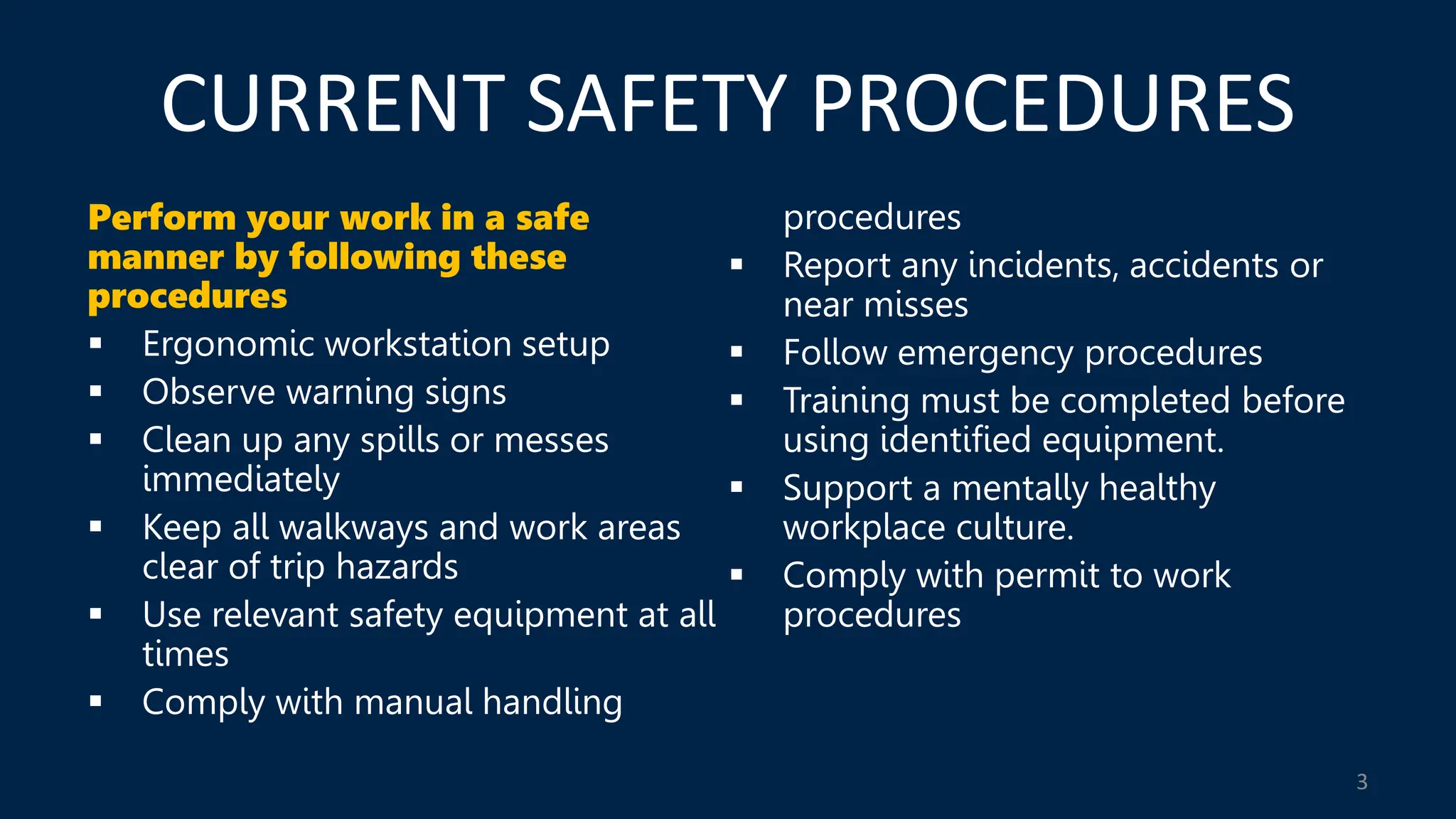 CURRENT SAFETY PROCEDURES

Perform your work in a safe manner by following these procedures

▪ Ergonomic workstation setup
▪ Observe warning signs
▪ Clean up any spills or messes immediately
▪ Keep all walkways and work areas clear of trip hazards
▪ Use relevant safety equipment at all times
▪ Comply with manual handling procedures
▪ Report any incidents, accidents or near misses
▪ Follow emergency procedures
▪ Training must be completed before using identified equipment.
▪ Support a mentally healthy workplace culture.
▪ Comply with permit to work procedures

3